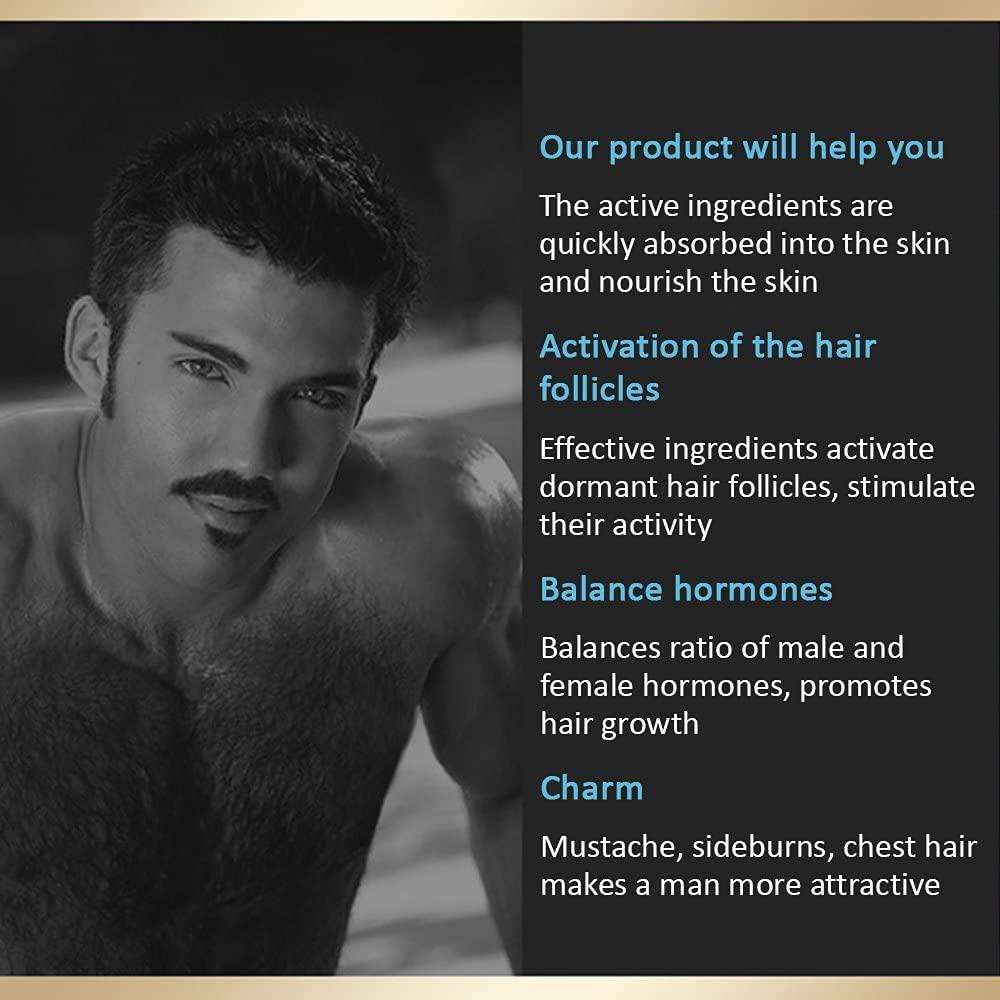 Our product will help you

The active ingredients are quickly absorbed into the skin and nourish the skin

Activation of the hair follicles

Effective ingredients activate dormant hair follicles, stimulate their activity

Balance hormones

Balances ratio of male and female hormones, promotes hair growth

Charm

Mustache, sideburns, chest hair makes a man more attractive